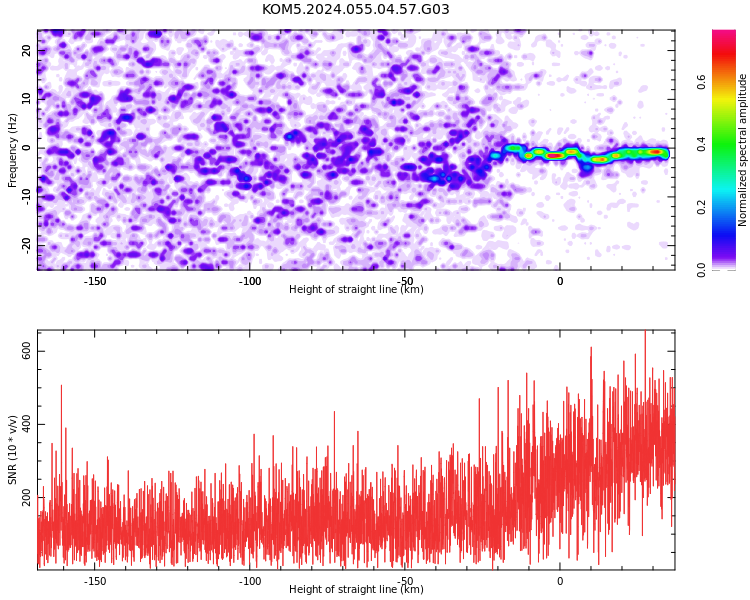 KOM5.2024.055.04.57.G03

Frequency (Hz)
20
10
0
-10
-20
-150
-100
-50
0
Height of straight line (km)

Normalized spectral amplitude
0.0
0.2
0.4
0.6

SNR (10 * v/v)
600
400
200
-150
-100
-50
0
Height of straight line (km)